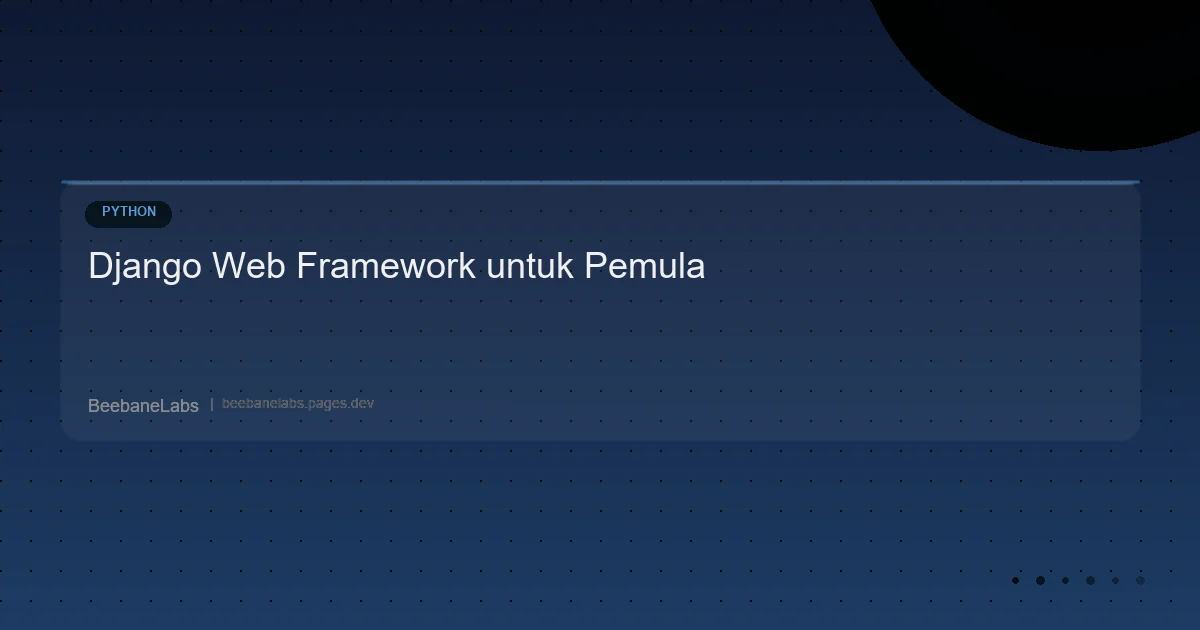 PYTHON

Django Web Framework untuk Pemula

BeebaneLabs | beebanelabs.pages.dev